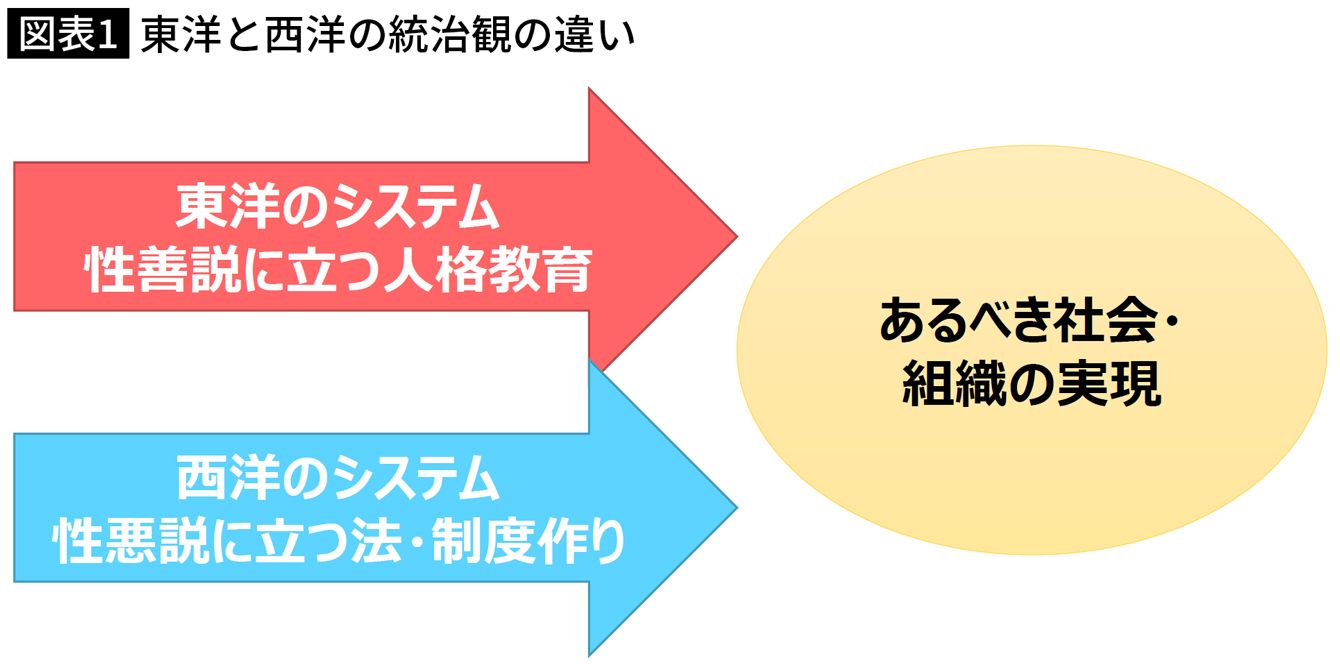 図表1 東洋と西洋の統治観の違い

東洋のシステム
性善説に立つ人格教育

西洋のシステム
性悪説に立つ法・制度作り

あるべき社会・
組織の実現